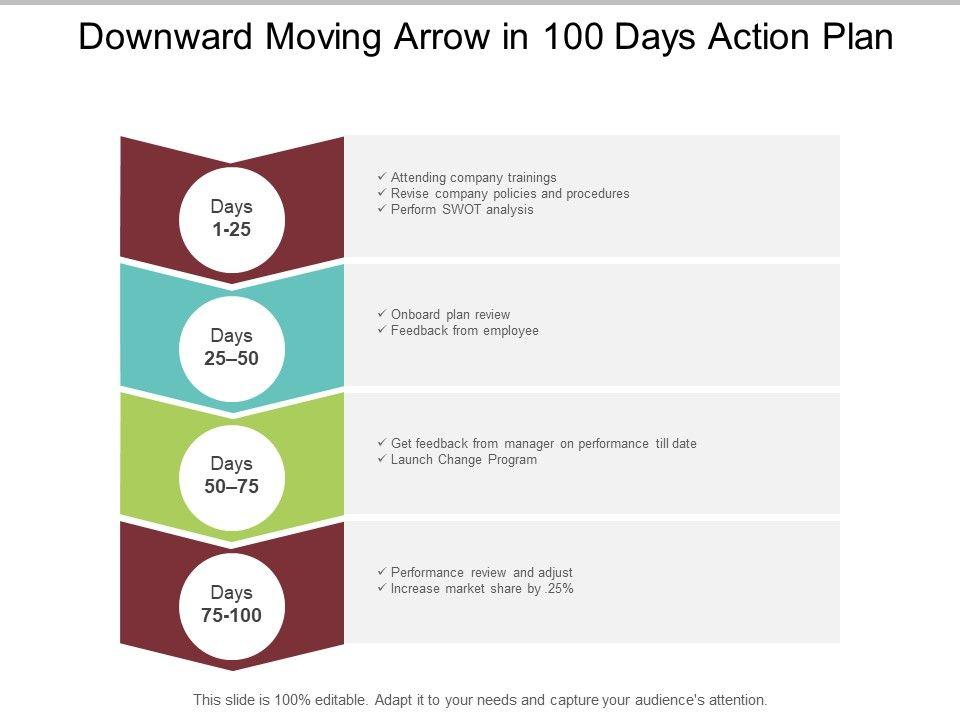 Downward Moving Arrow in 100 Days Action Plan

Days
1-25

✓ Attending company trainings
✓ Revise company policies and procedures
✓ Perform SWOT analysis

Days
25–50

✓ Onboard plan review
✓ Feedback from employee

Days
50–75

✓ Get feedback from manager on performance till date
✓ Launch Change Program

Days
75-100

✓ Performance review and adjust
✓ Increase market share by .25%

This slide is 100% editable. Adapt it to your needs and capture your audience's attention.